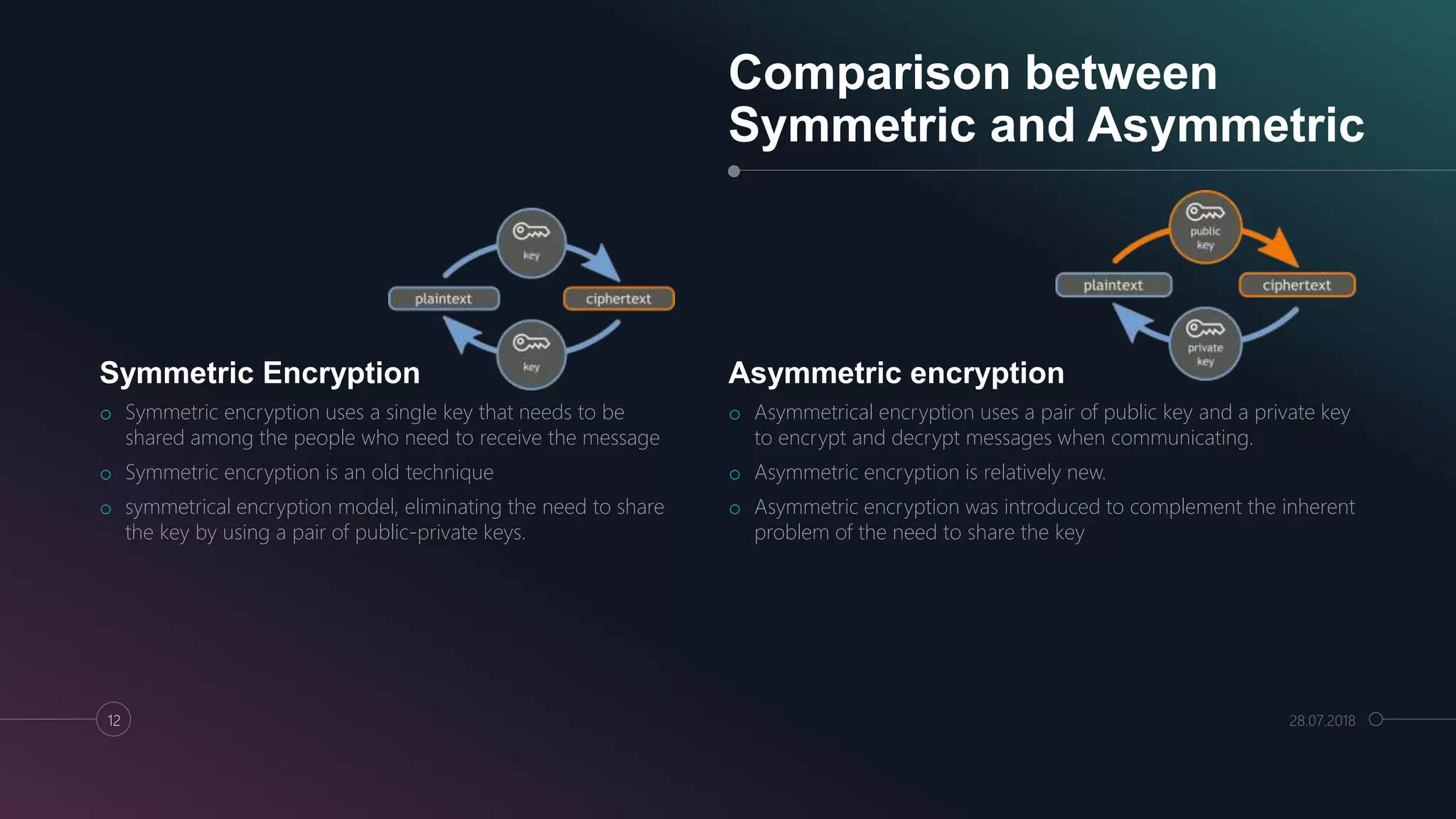 Comparison between Symmetric and Asymmetric

key

plaintext

ciphertext

key

Symmetric Encryption

o Symmetric encryption uses a single key that needs to be shared among the people who need to receive the message

o Symmetric encryption is an old technique

o symmetrical encryption model, eliminating the need to share the key by using a pair of public-private keys.

public key

plaintext

ciphertext

private key

Asymmetric encryption

o Asymmetrical encryption uses a pair of public key and a private key to encrypt and decrypt messages when communicating.

o Asymmetric encryption is relatively new.

o Asymmetric encryption was introduced to complement the inherent problem of the need to share the key

12

28.07.2018